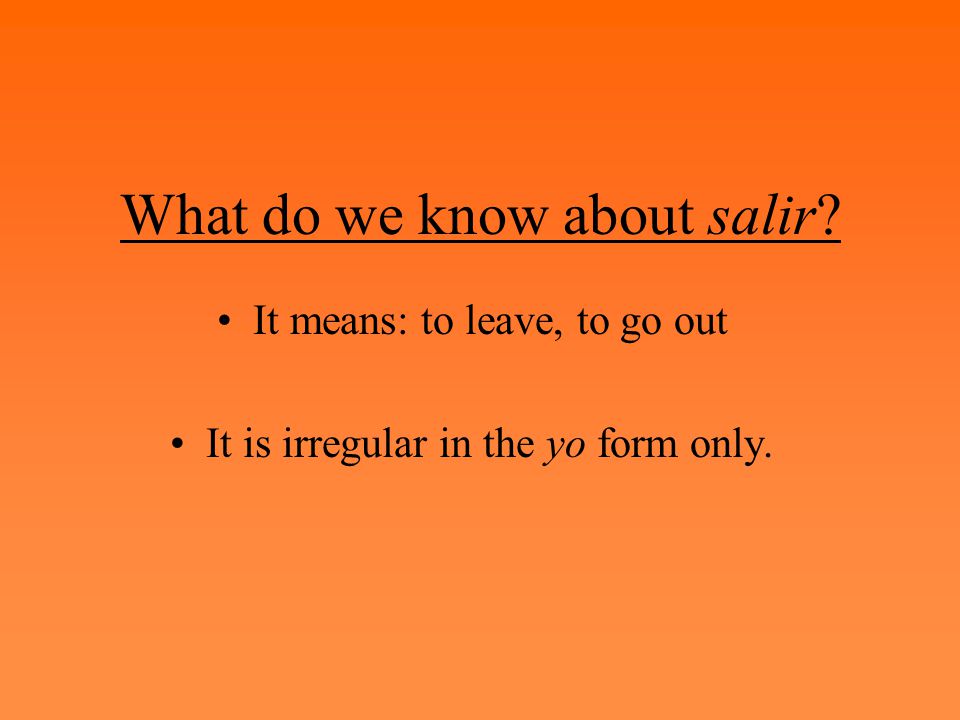 What do we know about salir?

• It means: to leave, to go out

• It is irregular in the yo form only.